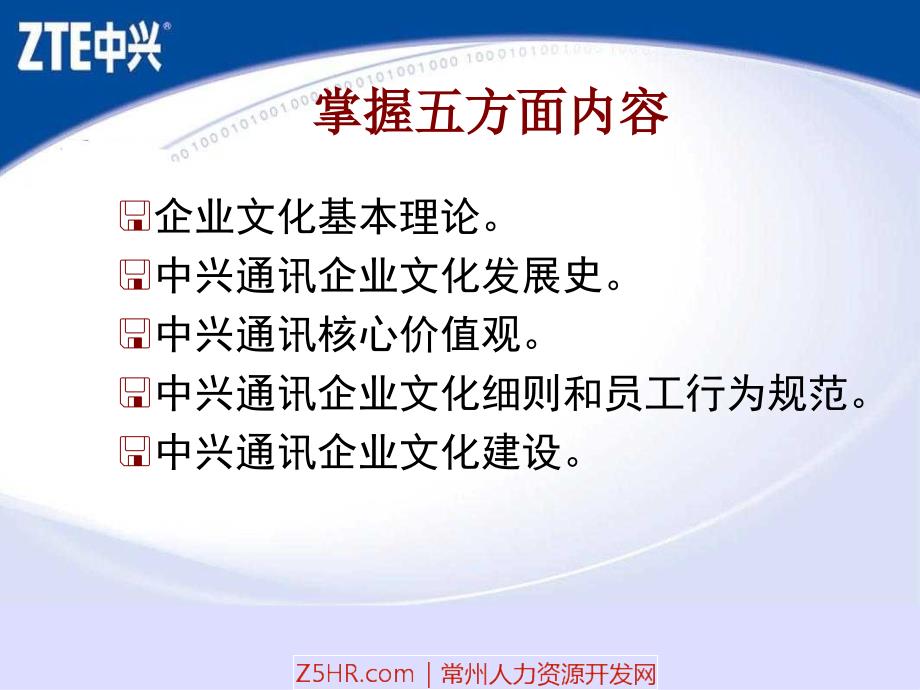 ZTE中兴

掌握五方面内容

企业文化基本理论。
中兴通讯企业文化发展史。
中兴通讯核心价值观。
中兴通讯企业文化细则和员工行为规范。
中兴通讯企业文化建设。

Z5HR.com | 常州人力资源开发网